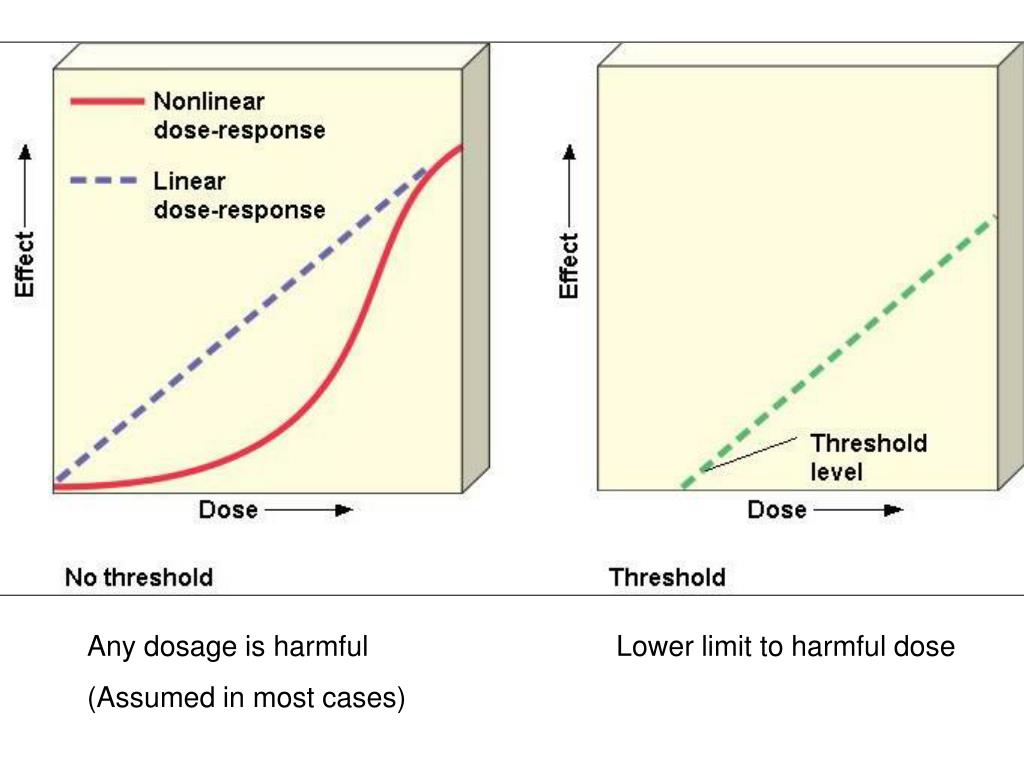 Nonlinear dose-response

Linear dose-response

Effect

Dose

No threshold

Effect

Threshold level

Dose

Threshold

Any dosage is harmful

(Assumed in most cases)

Lower limit to harmful dose